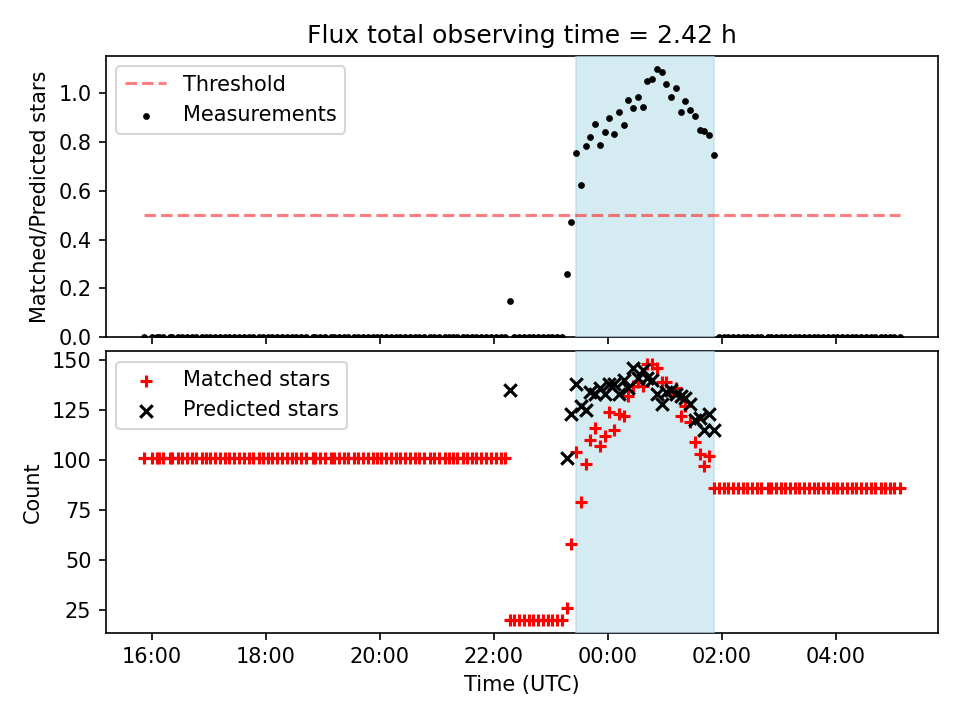 Flux total observing time = 2.42 h

Threshold
Measurements

Matched/Predicted stars

1.0
0.8
0.6
0.4
0.2
0.0

Matched stars
Predicted stars

Count

150
125
100
75
50
25

16:00
18:00
20:00
22:00
00:00
02:00
04:00

Time (UTC)